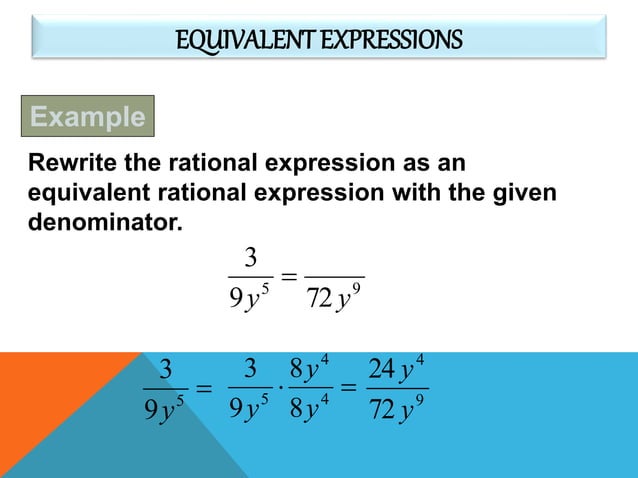 EQUIVALENT EXPRESSIONS

Example

Rewrite the rational expression as an equivalent rational expression with the given denominator.

$\frac{3}{9y^5} = \frac{\quad}{72y^9}$

$\frac{3}{9y^5} = \frac{3}{9y^5} \cdot \frac{8y^4}{8y^4} = \frac{24y^4}{72y^9}$